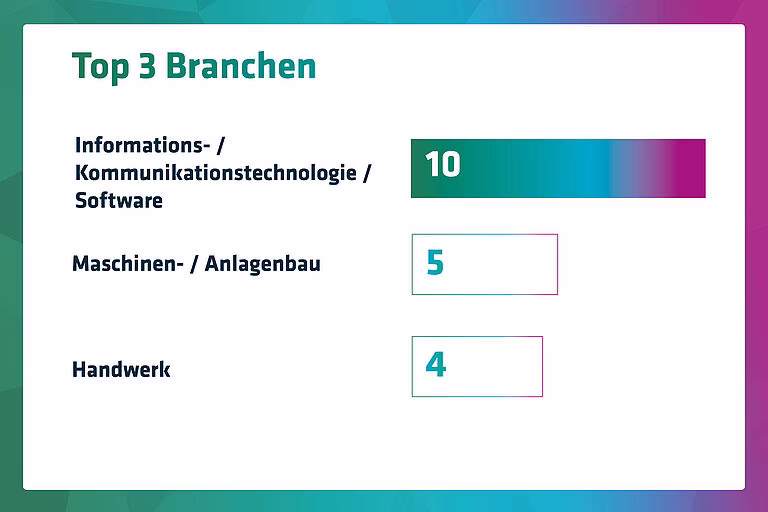 Top 3 Branchen

Informations- / Kommunikationstechnologie / Software
10

Maschinen- / Anlagenbau
5

Handwerk
4